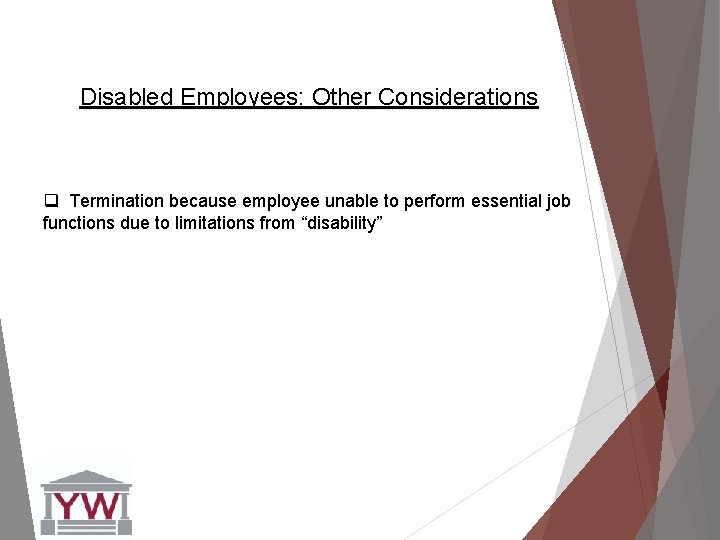 Disabled Employees: Other Considerations

❑ Termination because employee unable to perform essential job functions due to limitations from “disability”

YW